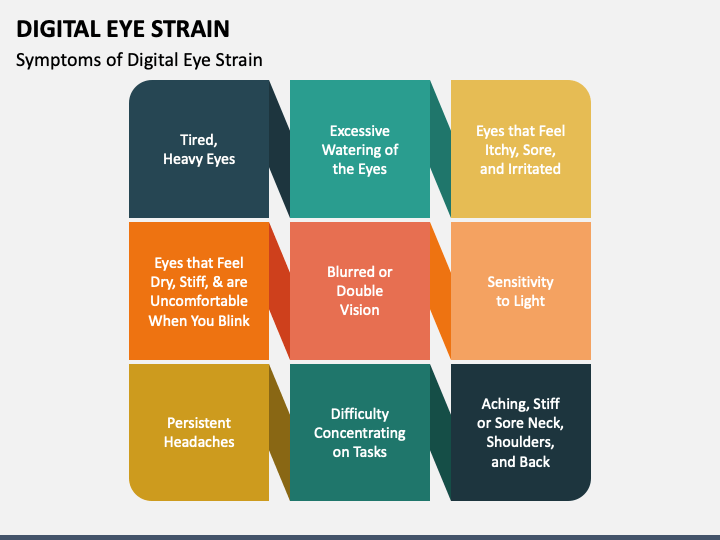 DIGITAL EYE STRAIN

Symptoms of Digital Eye Strain

Tired, Heavy Eyes

Excessive Watering of the Eyes

Eyes that Feel Itchy, Sore, and Irritated

Eyes that Feel Dry, Stiff, & are Uncomfortable When You Blink

Blurred or Double Vision

Sensitivity to Light

Persistent Headaches

Difficulty Concentrating on Tasks

Aching, Stiff or Sore Neck, Shoulders, and Back